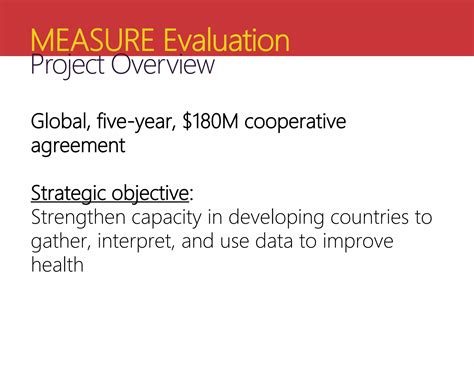 MEASURE Evaluation
Project Overview

Global, five-year, \$180M cooperative agreement

Strategic objective:
Strengthen capacity in developing countries to gather, interpret, and use data to improve health